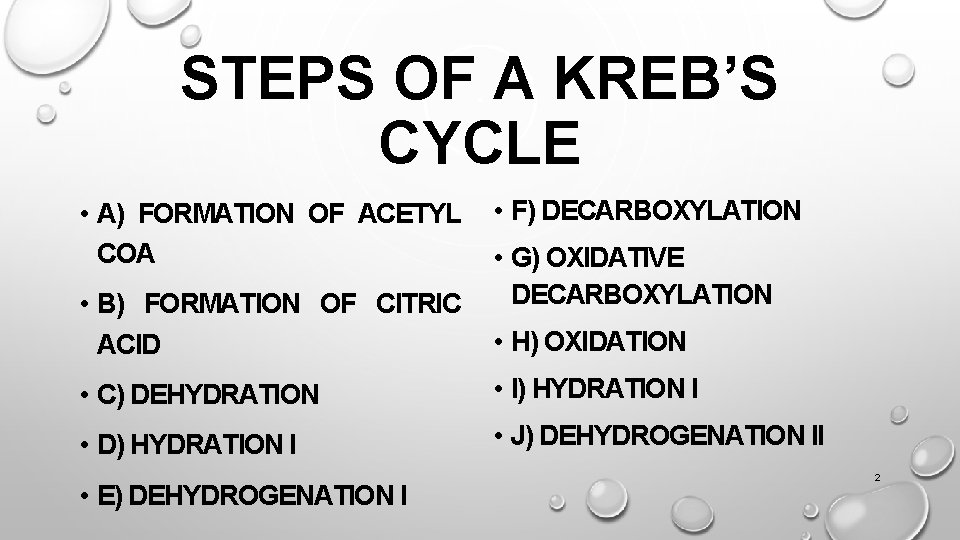 STEPS OF A KREB'S CYCLE

• A) FORMATION OF ACETYL COA

• B) FORMATION OF CITRIC ACID

• C) DEHYDRATION

• D) HYDRATION I

• E) DEHYDROGENATION I

• F) DECARBOXYLATION

• G) OXIDATIVE DECARBOXYLATION

• H) OXIDATION

• I) HYDRATION I

• J) DEHYDROGENATION II

2